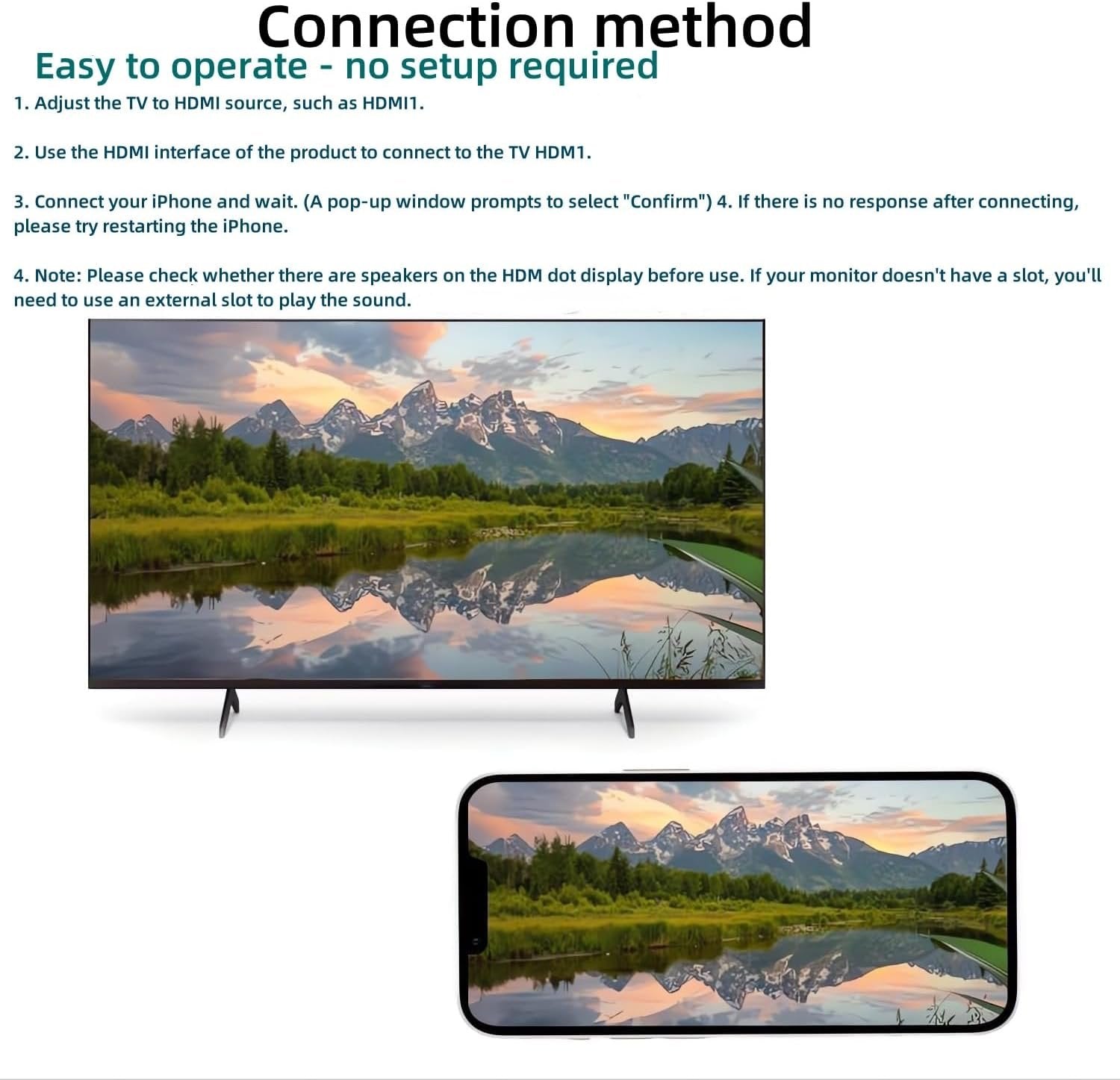 Connection method

Easy to operate - no setup required

1. Adjust the TV to HDMI source, such as HDMI1.

2. Use the HDMI interface of the product to connect to the TV HDM1.

3. Connect your iPhone and wait. (A pop-up window prompts to select "Confirm") 4. If there is no response after connecting, please try restarting the iPhone.

4. Note: Please check whether there are speakers on the HDM dot display before use. If your monitor doesn't have a slot, you'll need to use an external slot to play the sound.